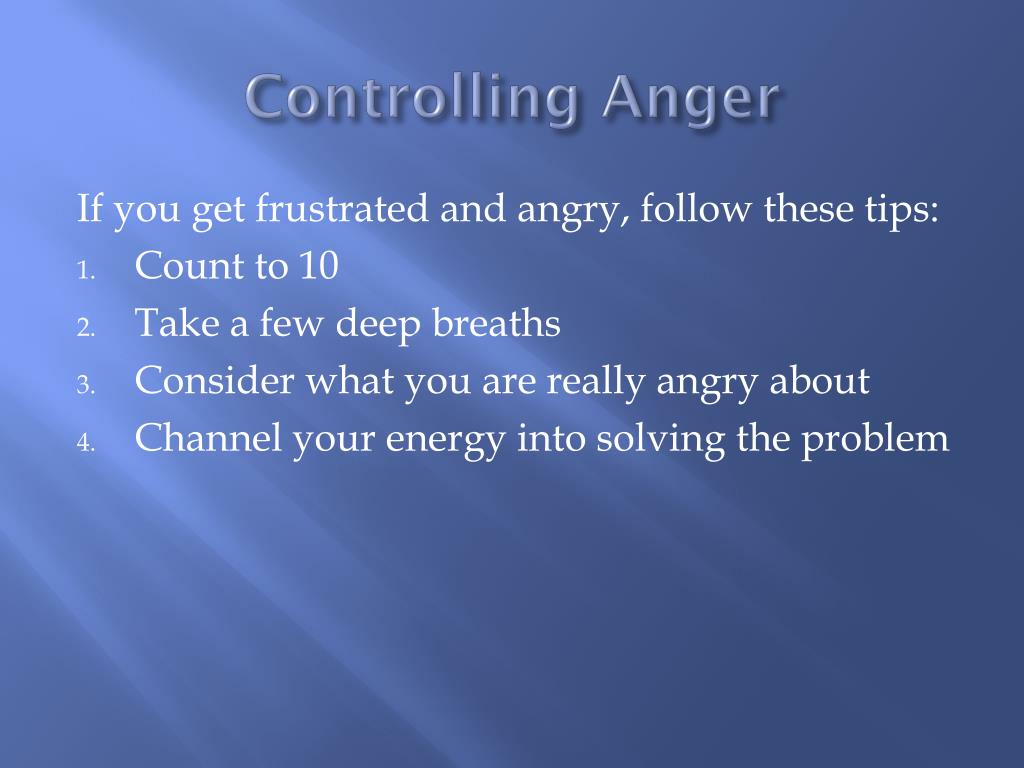 Controlling Anger

If you get frustrated and angry, follow these tips:

1. Count to 10
2. Take a few deep breaths
3. Consider what you are really angry about
4. Channel your energy into solving the problem